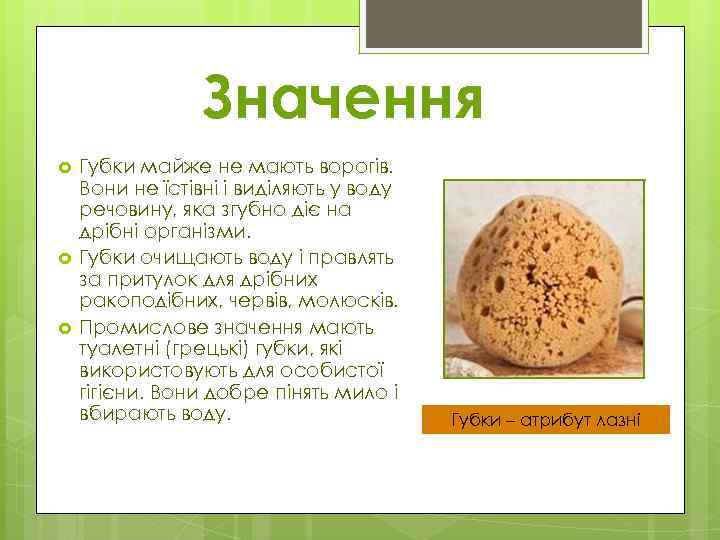 Значення

Губки майже не мають ворогів. Вони не їстівні і виділяють у воду речовину, яка згубно діє на дрібні організми.

Губки очищають воду і правлять за притулок для дрібних ракоподібних, червів, молюсків.

Промислове значення мають туалетні (грецькі) губки, які використовують для особистої гігієни. Вони добре пінять мило і вбирають воду.

Губки – атрибут лазні